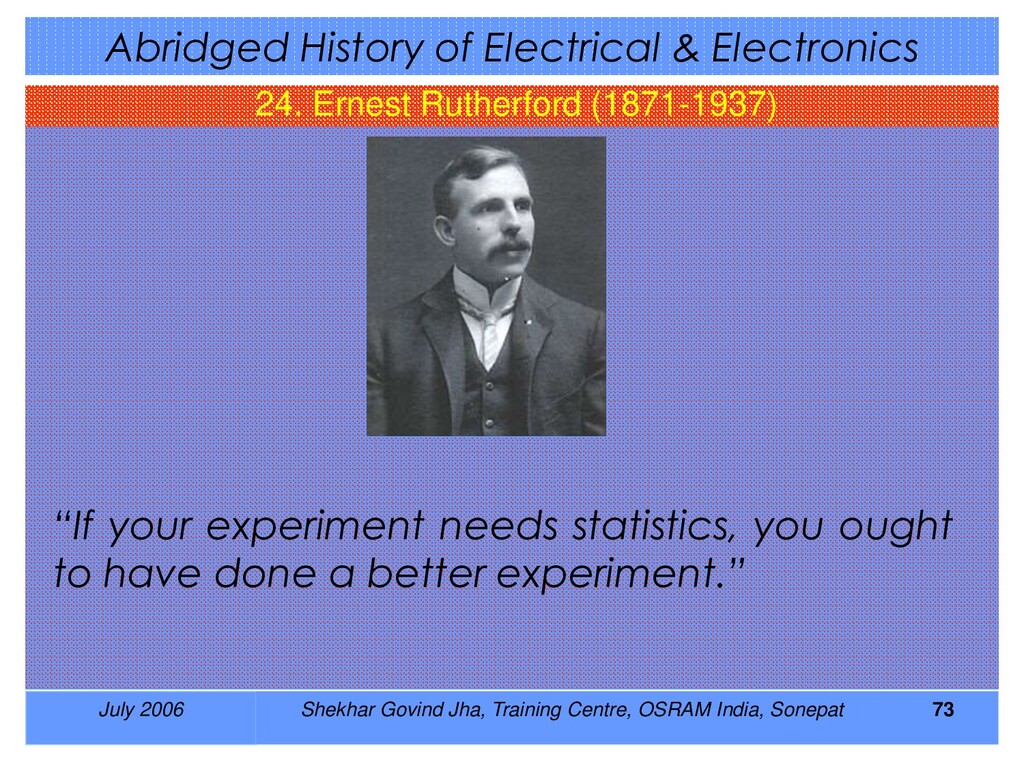 Abridged History of Electrical & Electronics

24. Ernest Rutherford (1871-1937)

“If your experiment needs statistics, you ought to have done a better experiment.”

July 2006

Shekhar Govind Jha, Training Centre, OSRAM India, Sonepat

73